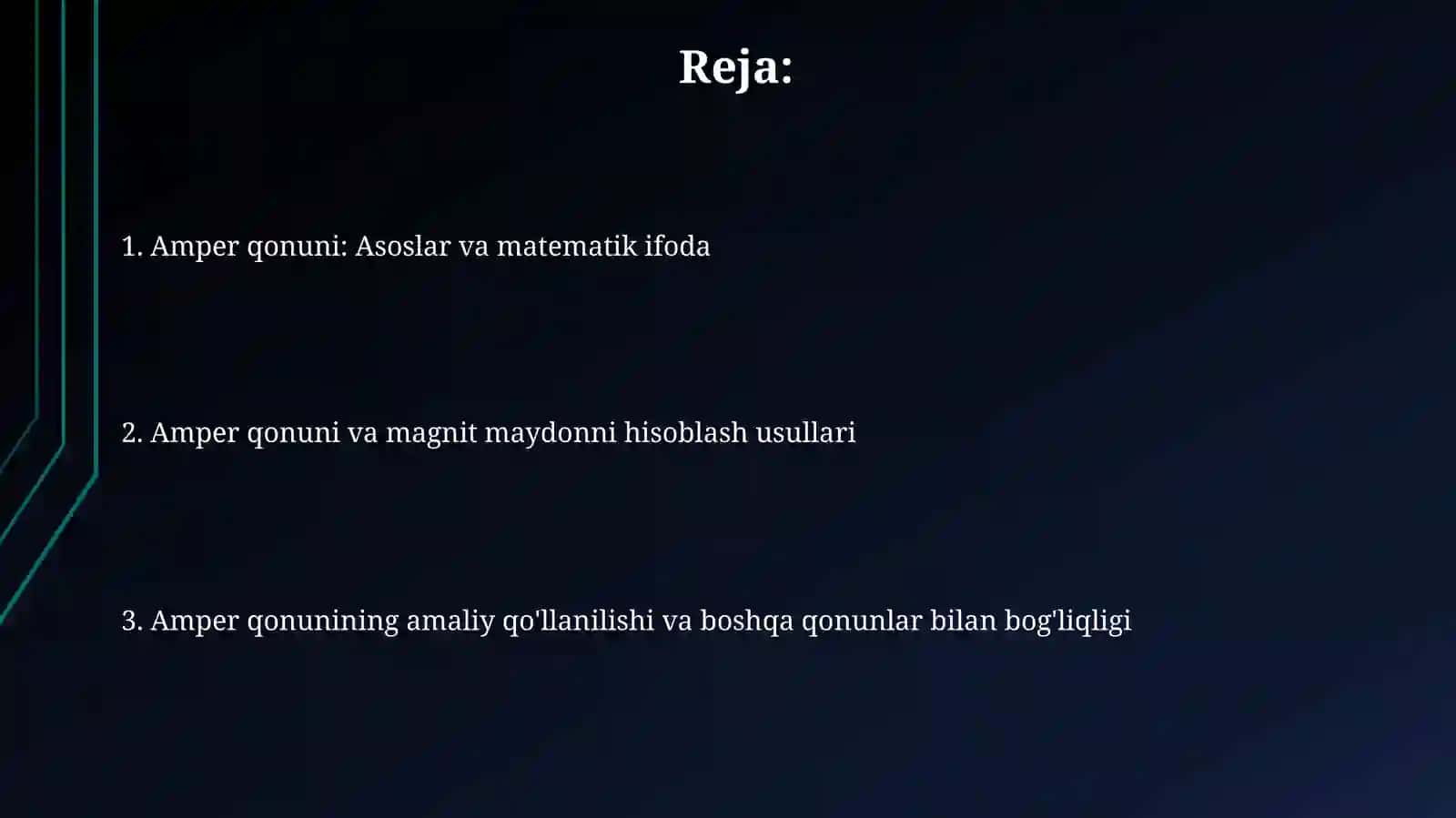 Reja:

1. Amper qonuni: Asoslar va matematik ifoda

2. Amper qonuni va magnit maydonni hisoblash usullari

3. Amper qonunining amaliy qo'llanilishi va boshqa qonunlar bilan bog'liqligi